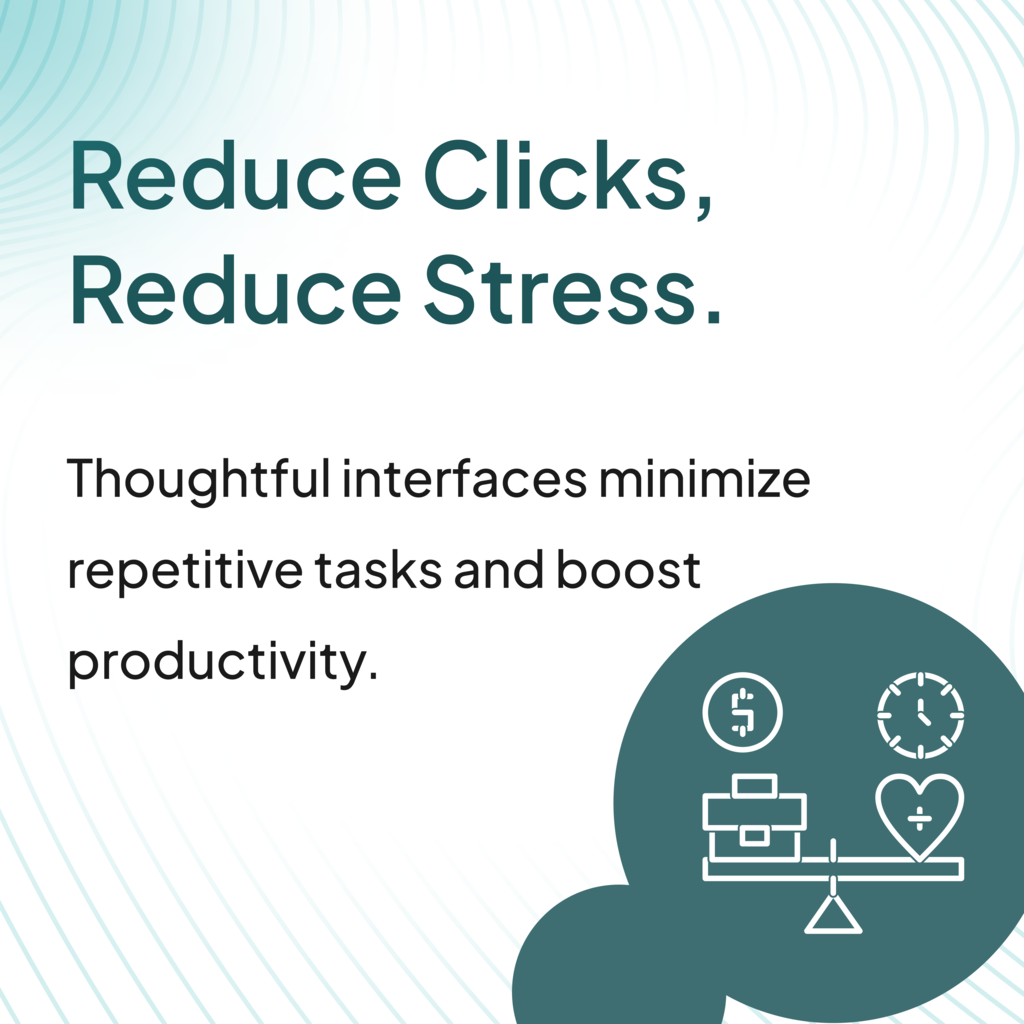 Reduce Clicks, Reduce Stress.

Thoughtful interfaces minimize repetitive tasks and boost productivity.